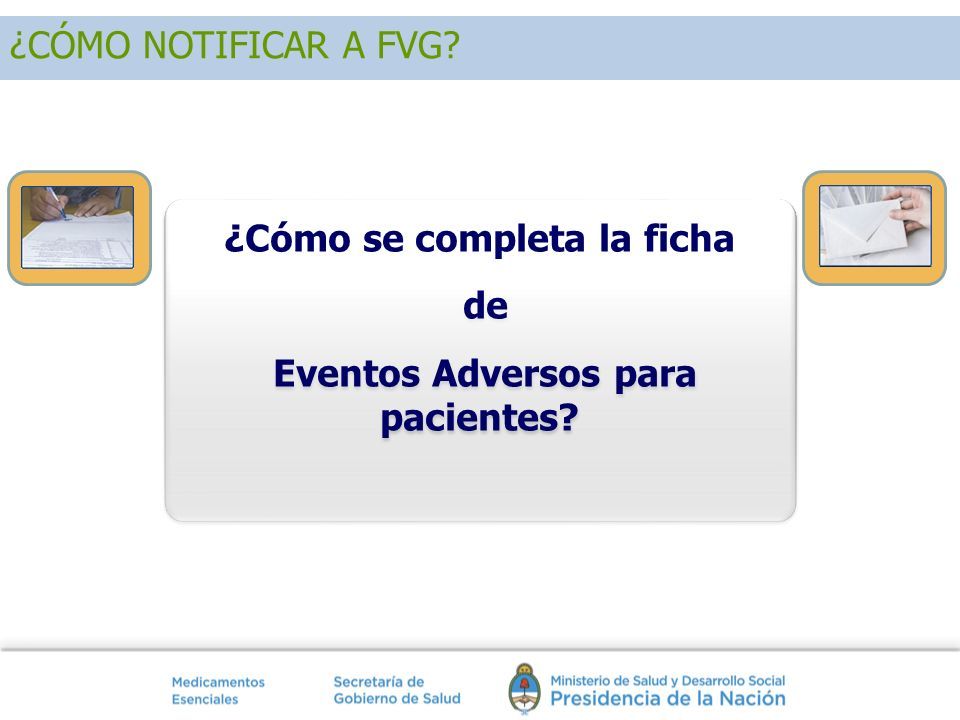 ¿CÓMO NOTIFICAR A FVG?

¿Cómo se completa la ficha de Eventos Adversos para pacientes?

Medicamentos Esenciales

Secretaría de Gobierno de Salud

Ministerio de Salud y Desarrollo Social
Presidencia de la Nación